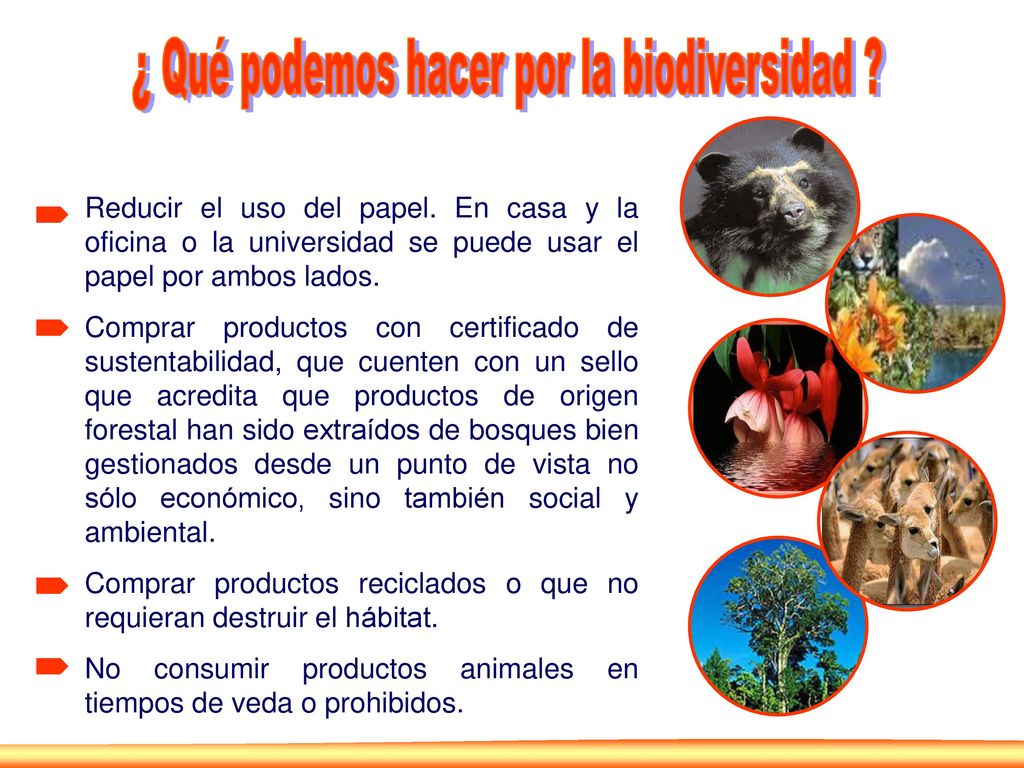 ¿ Qué podemos hacer por la biodiversidad ?

Reducir el uso del papel. En casa y la oficina o la universidad se puede usar el papel por ambos lados.

Comprar productos con certificado de sustentabilidad, que cuenten con un sello que acredita que productos de origen forestal han sido extraídos de bosques bien gestionados desde un punto de vista no sólo económico, sino también social y ambiental.

Comprar productos reciclados o que no requieran destruir el hábitat.

No consumir productos animales en tiempos de veda o prohibidos.